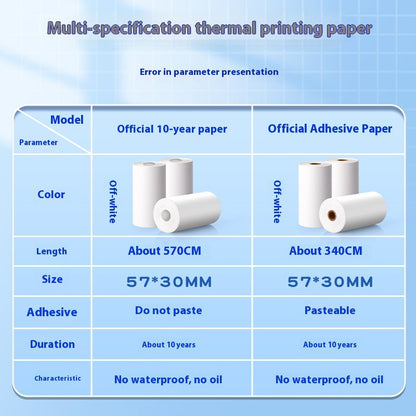 Multi-specification thermal printing paper

Error in parameter presentation

| Model / Parameter | Official 10-year paper | Official Adhesive Paper |
|---|---|---|
| Color | Off-white | Off-white |
| Length | About 570CM | About 340CM |
| Size | 57*30MM | 57*30MM |
| Adhesive | Do not paste | Pasteable |
| Duration | About 10 years | About 10 years |
| Characteristic | No waterproof, no oil | No waterproof, no oil |